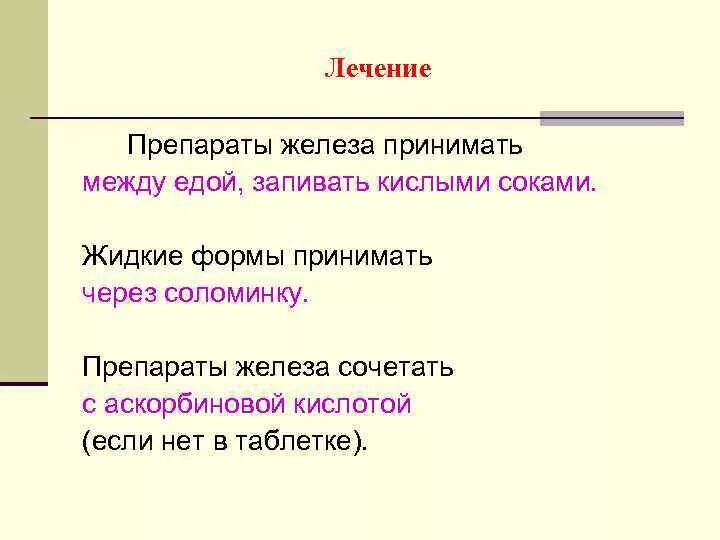 Лечение

Препараты железа принимать между едой, запивать кислыми соками.

Жидкие формы принимать через соломинку.

Препараты железа сочетать с аскорбиновой кислотой (если нет в таблетке).